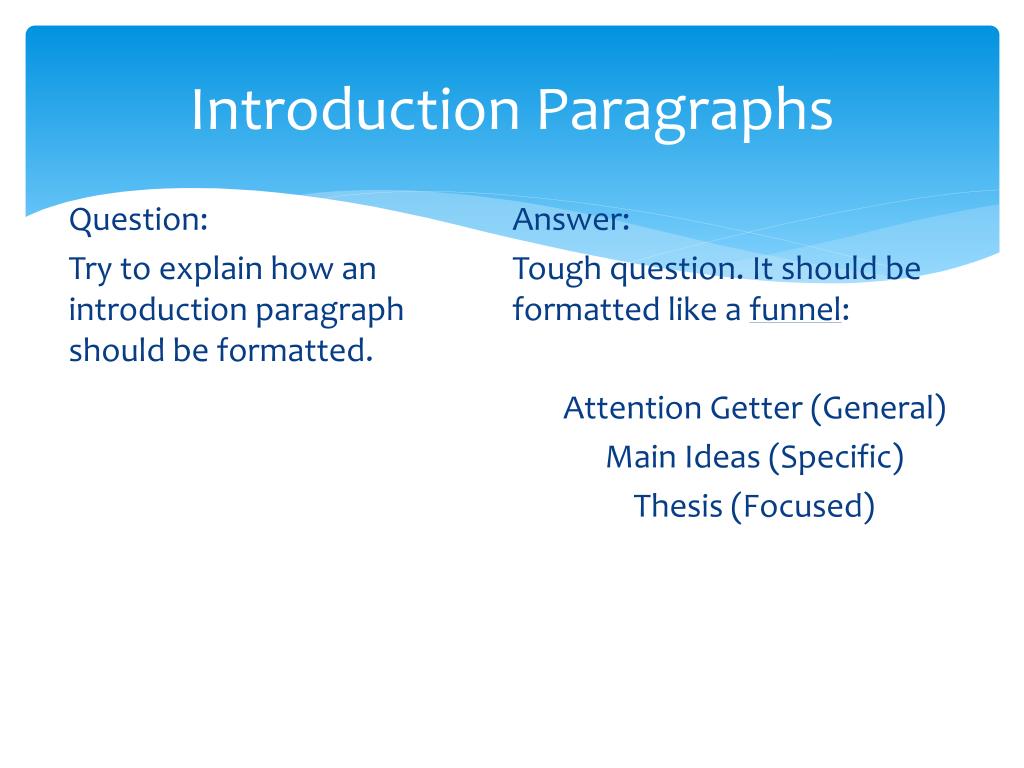 Introduction Paragraphs

Question:

Try to explain how an introduction paragraph should be formatted.

Answer:

Tough question. It should be formatted like a funnel:

Attention Getter (General)
Main Ideas (Specific)
Thesis (Focused)